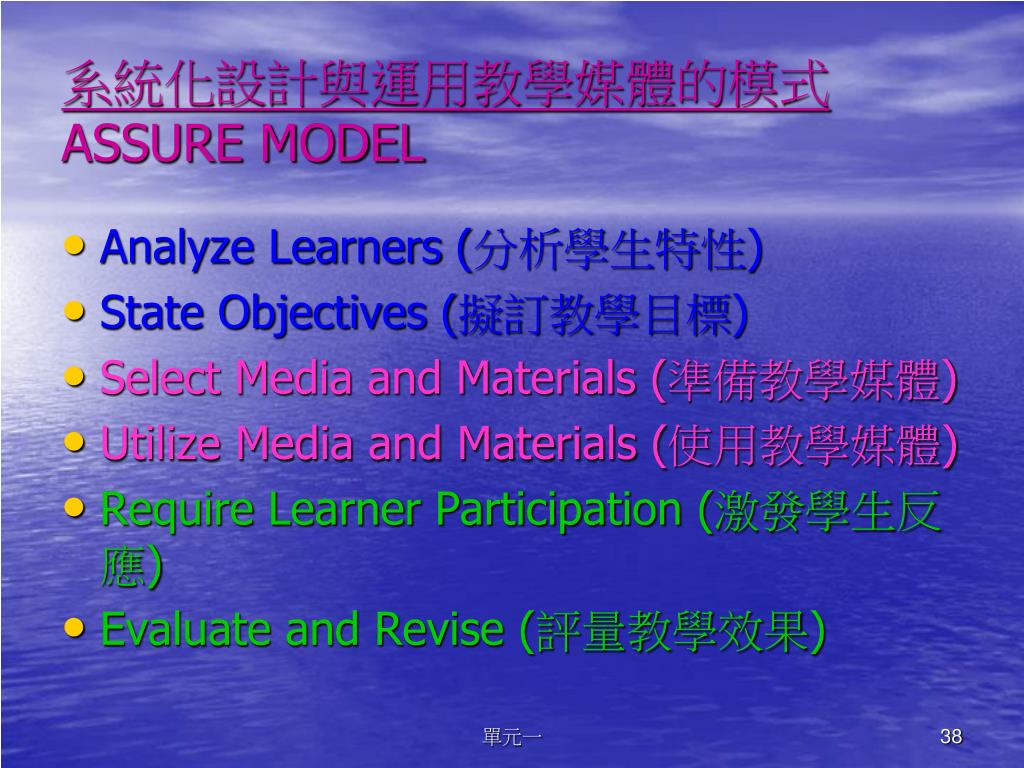 系統化設計與運用教學媒體的模式
ASSURE MODEL

• Analyze Learners (分析學生特性)
• State Objectives (擬訂教學目標)
• Select Media and Materials (準備教學媒體)
• Utilize Media and Materials (使用教學媒體)
• Require Learner Participation (激發學生反應)
• Evaluate and Revise (評量教學效果)

單元一

38